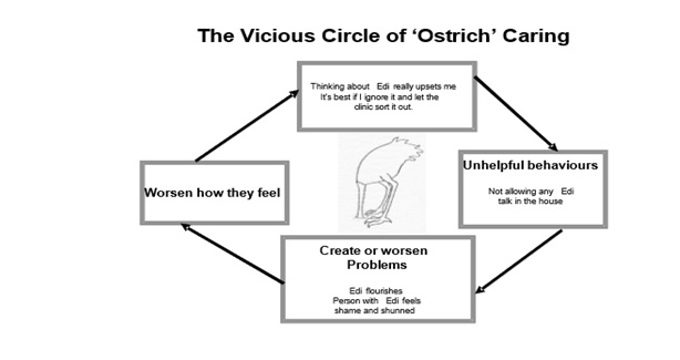 The Vicious Circle of 'Ostrich' Caring

Thinking about Edi really upsets me It's best if I ignore it and let the clinic sort it out.

Unhelpful behaviours

Not allowing any Edi talk in the house

Create or worsen Problems

Edi flourishes
Person with Edi feels shame and shunned

Worsen how they feel